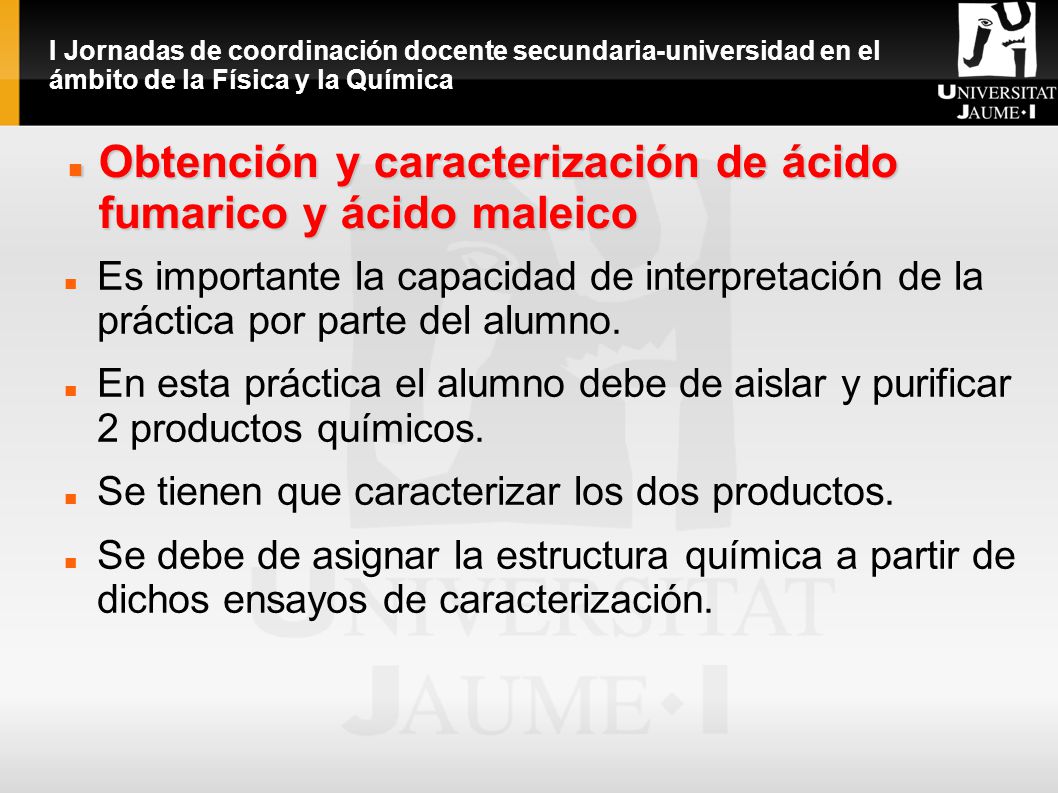 I Jornadas de coordinación docente secundaria-universidad en el ámbito de la Física y la Química

UNIVERSITAT JAUME•I

Obtención y caracterización de ácido fumarico y ácido maleico

Es importante la capacidad de interpretación de la práctica por parte del alumno.

En esta práctica el alumno debe de aislar y purificar 2 productos químicos.

Se tienen que caracterizar los dos productos.

Se debe de asignar la estructura química a partir de dichos ensayos de caracterización.

UNIVERSITAT JAUME•I